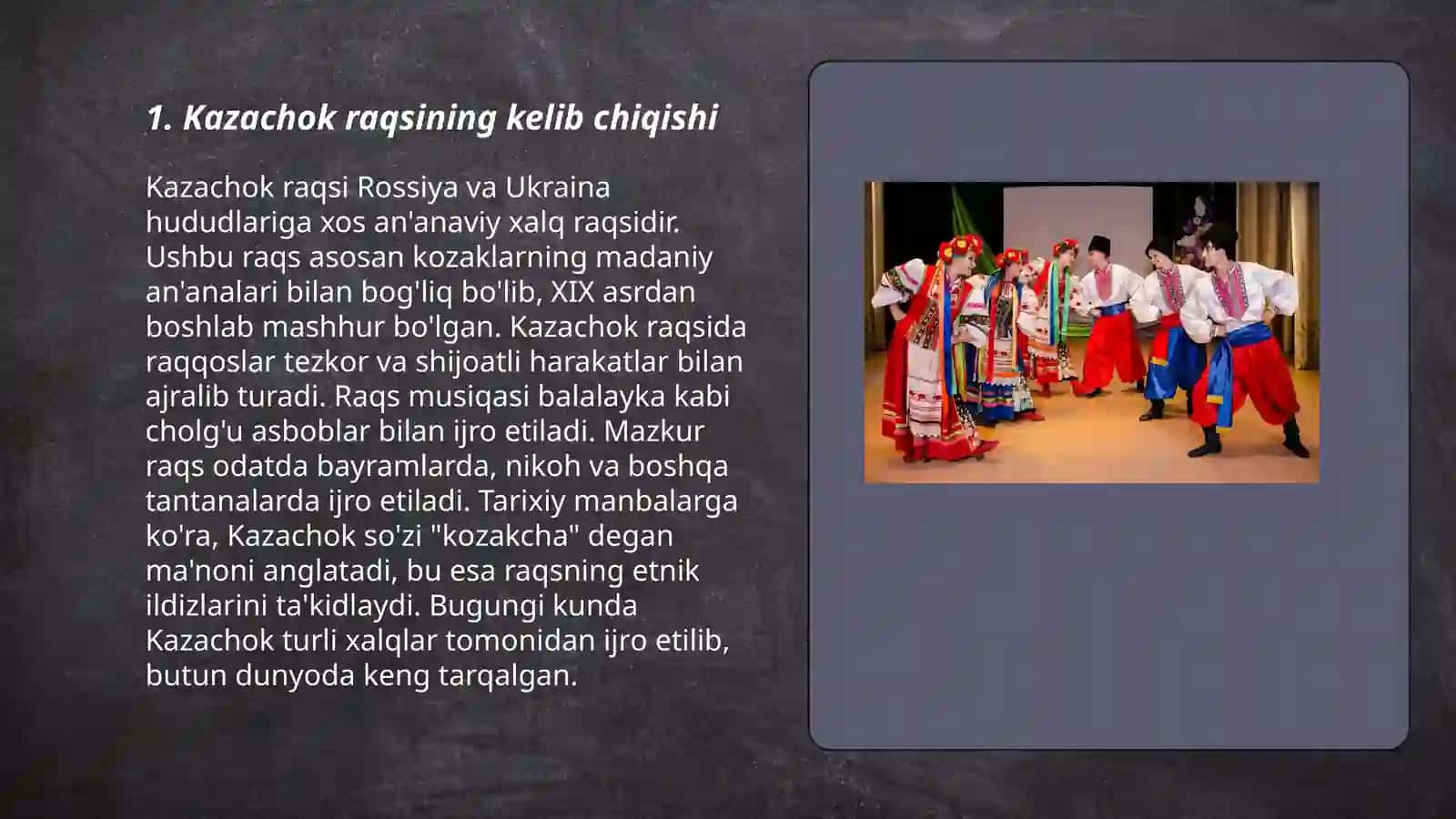 1. Kazachok raqsining kelib chiqishi

Kazachok raqsi Rossiya va Ukraina hududlariga xos an'anaviy xalq raqsidir. Ushbu raqs asosan kozaklarning madaniy an'analari bilan bog'liq bo'lib, XIX asrdan boshlab mashhur bo'lgan. Kazachok raqsida raqqoslar tezkor va shijoatli harakatlar bilan ajralib turadi. Raqs musiqasi balalayka kabi cholg'u asboblar bilan ijro etiladi. Mazkur raqs odatda bayramlarda, nikoh va boshqa tantanalarda ijro etiladi. Tarixiy manbalarga ko'ra, Kazachok so'zi "kozakcha" degan ma'noni anglatadi, bu esa raqsning etnik ildizlarini ta'kidlaydi. Bugungi kunda Kazachok turli xalqlar tomonidan ijro etilib, butun dunyoda keng tarqalgan.